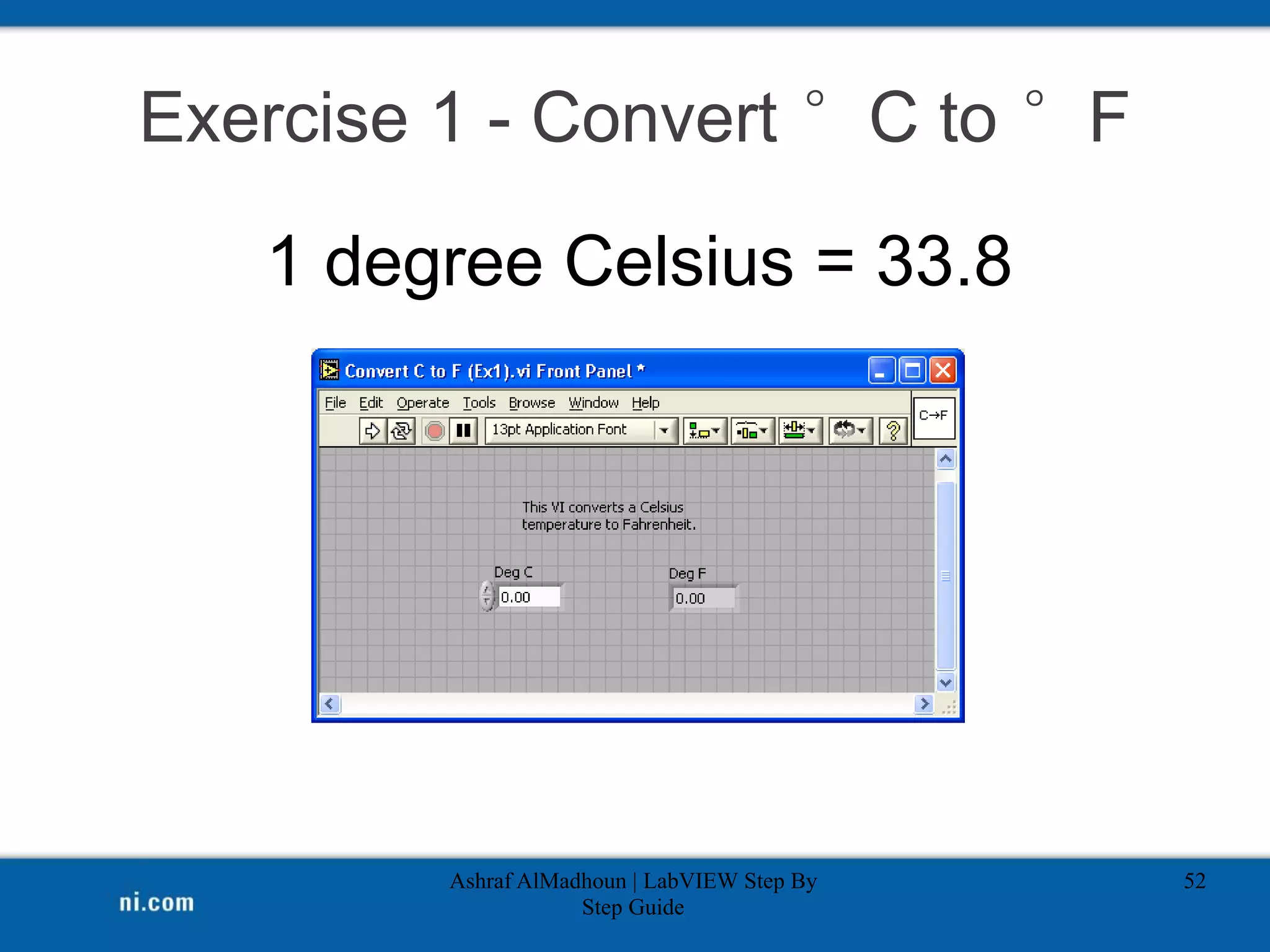 Exercise 1 - Convert ° C to ° F

1 degree Celsius = 33.8

Convert C to F (Ex1).vi Front Panel *

File Edit Operate Tools Browse Window Help

13pt Application Font

C→F

This VI converts a Celsius temperature to Fahrenheit.

Deg C

0.00

Deg F

0.00

ni.com

Ashraf AlMadhoun | LabVIEW Step By Step Guide

52